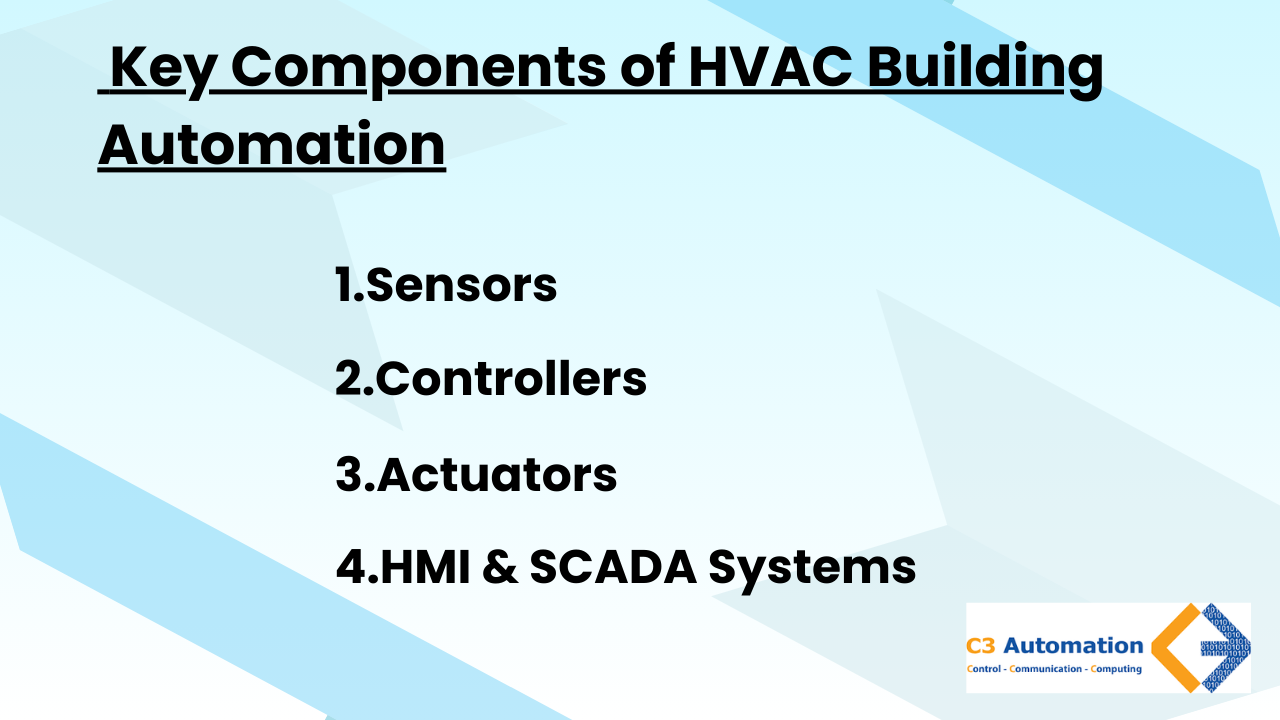 Key Components of HVAC Building Automation

1.Sensors

2.Controllers

3.Actuators

4.HMI & SCADA Systems

C3 Automation
Control - Communication - Computing